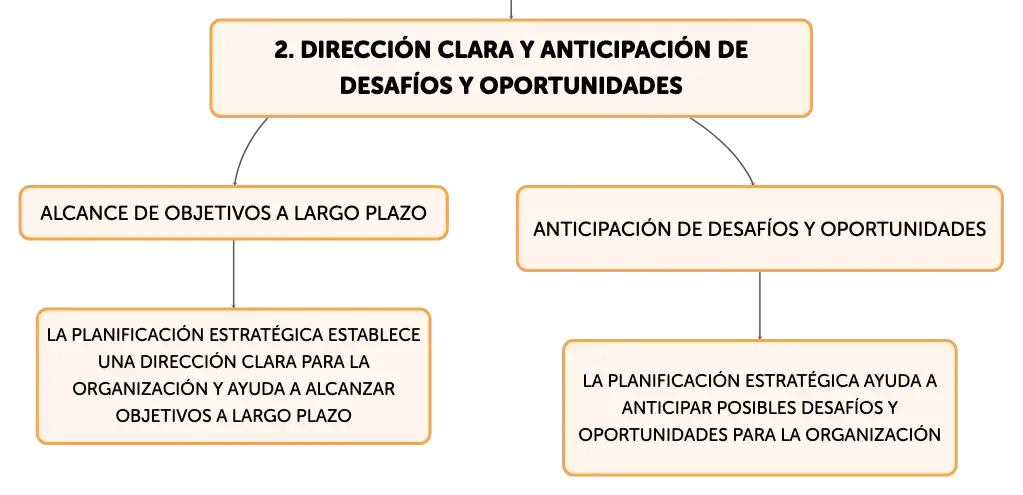 2. DIRECCIÓN CLARA Y ANTICIPACIÓN DE DESAFÍOS Y OPORTUNIDADES

ALCANCE DE OBJETIVOS A LARGO PLAZO

LA PLANIFICACIÓN ESTRATÉGICA ESTABLECE UNA DIRECCIÓN CLARA PARA LA ORGANIZACIÓN Y AYUDA A ALCANZAR OBJETIVOS A LARGO PLAZO

ANTICIPACIÓN DE DESAFÍOS Y OPORTUNIDADES

LA PLANIFICACIÓN ESTRATÉGICA AYUDA A ANTICIPAR POSIBLES DESAFÍOS Y OPORTUNIDADES PARA LA ORGANIZACIÓN